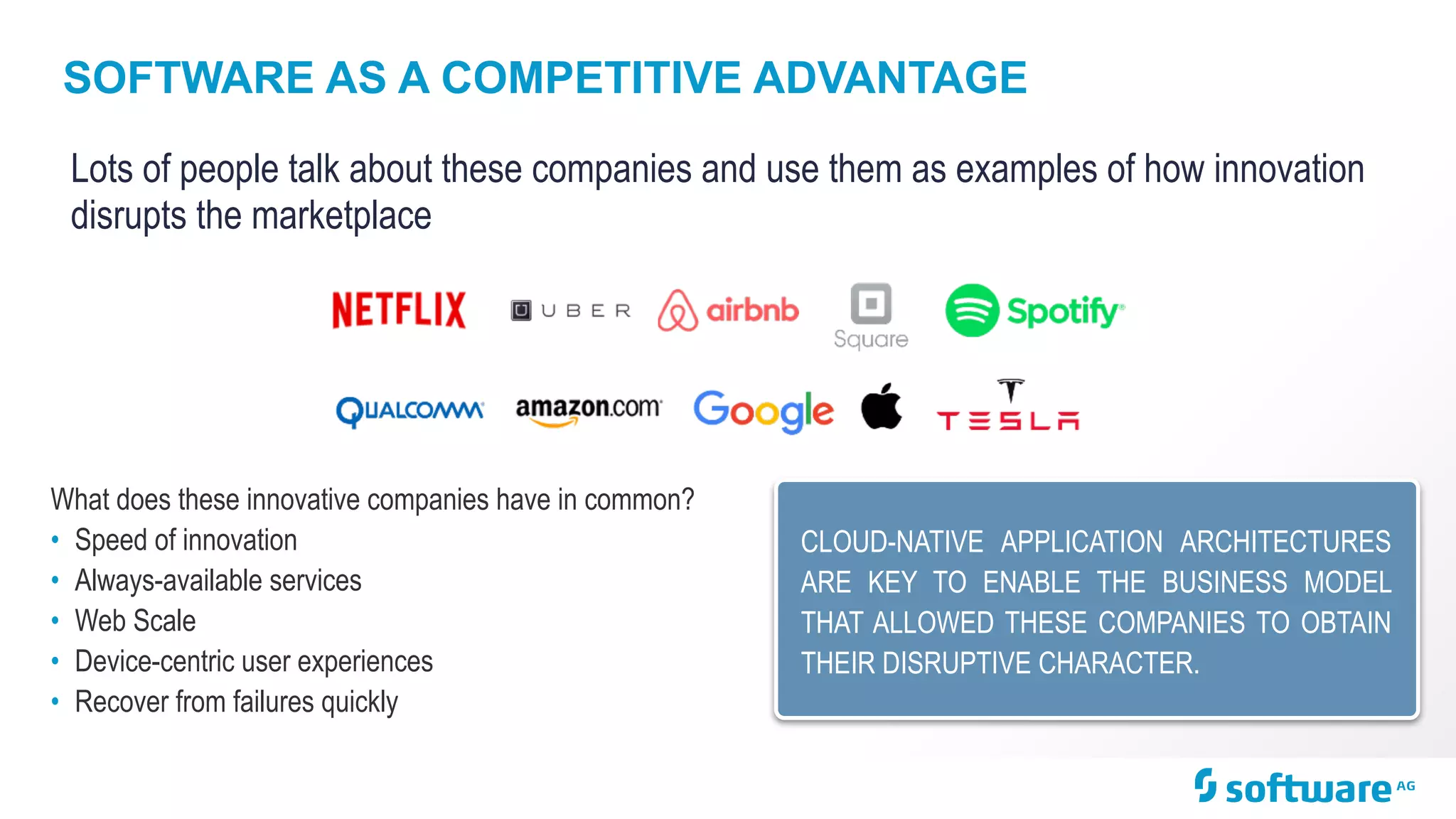 SOFTWARE AS A COMPETITIVE ADVANTAGE

Lots of people talk about these companies and use them as examples of how innovation disrupts the marketplace

NETFLIX UBER airbnb Square Spotify

QUALCOMM amazon.com Google TESLA

What does these innovative companies have in common?
• Speed of innovation
• Always-available services
• Web Scale
• Device-centric user experiences
• Recover from failures quickly

CLOUD-NATIVE APPLICATION ARCHITECTURES ARE KEY TO ENABLE THE BUSINESS MODEL THAT ALLOWED THESE COMPANIES TO OBTAIN THEIR DISRUPTIVE CHARACTER.

software AG